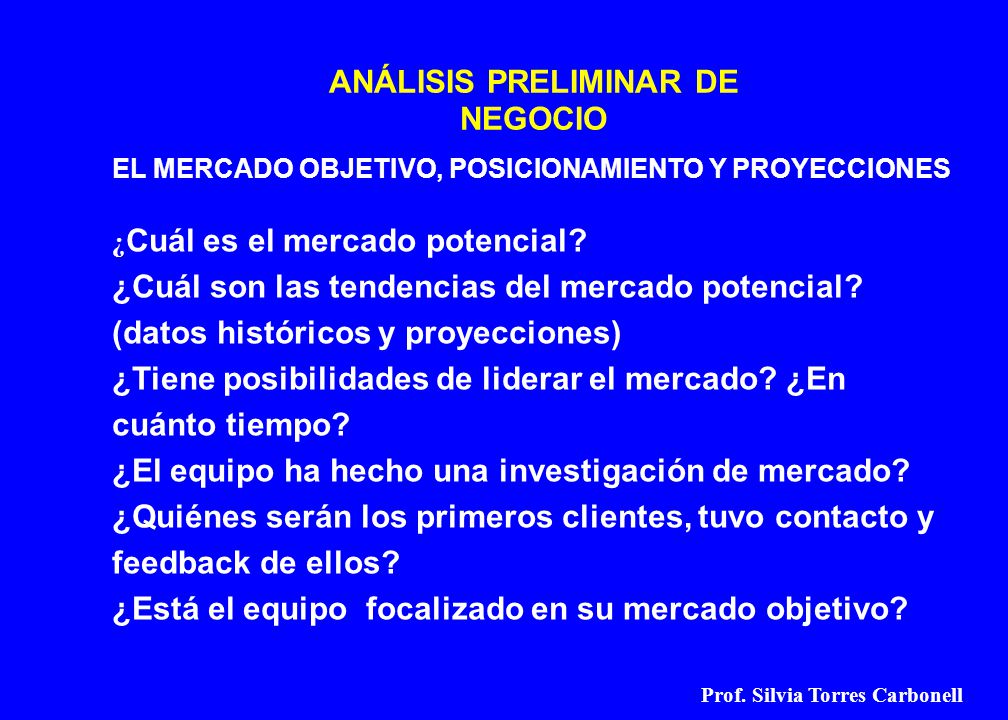 ANÁLISIS PRELIMINAR DE NEGOCIO

EL MERCADO OBJETIVO, POSICIONAMIENTO Y PROYECCIONES

¿Cuál es el mercado potencial?
¿Cuál son las tendencias del mercado potencial? (datos históricos y proyecciones)
¿Tiene posibilidades de liderar el mercado? ¿En cuánto tiempo?
¿El equipo ha hecho una investigación de mercado?
¿Quiénes serán los primeros clientes, tuvo contacto y feedback de ellos?
¿Está el equipo focalizado en su mercado objetivo?

Prof. Silvia Torres Carbonell